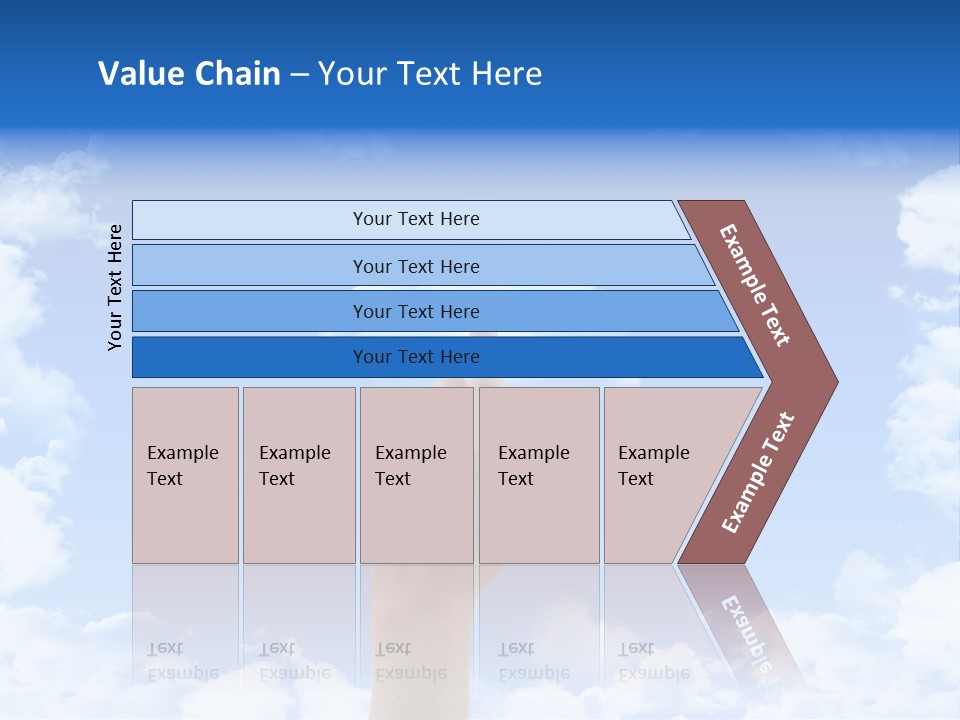 Value Chain – Your Text Here

Your Text Here

Your Text Here

Your Text Here

Your Text Here

Your Text Here

Example Text

Example Text

Example Text

Example Text

Example Text

Example Text

Example Text